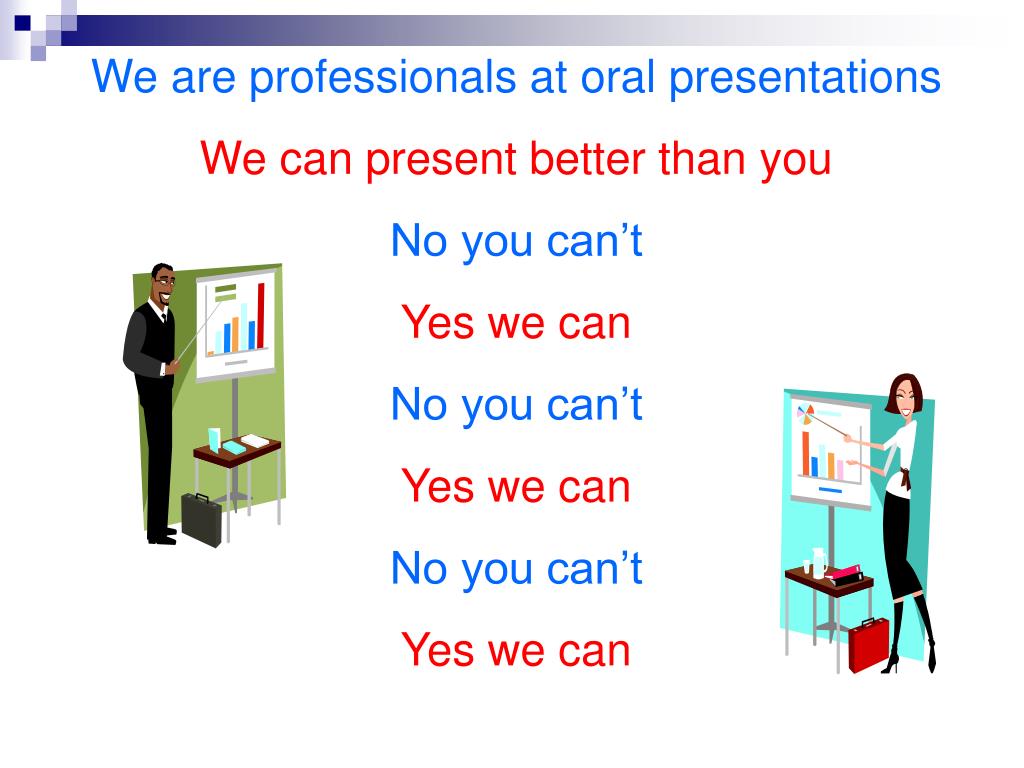 We are professionals at oral presentations

We can present better than you

No you can’t

Yes we can

No you can’t

Yes we can

No you can’t

Yes we can